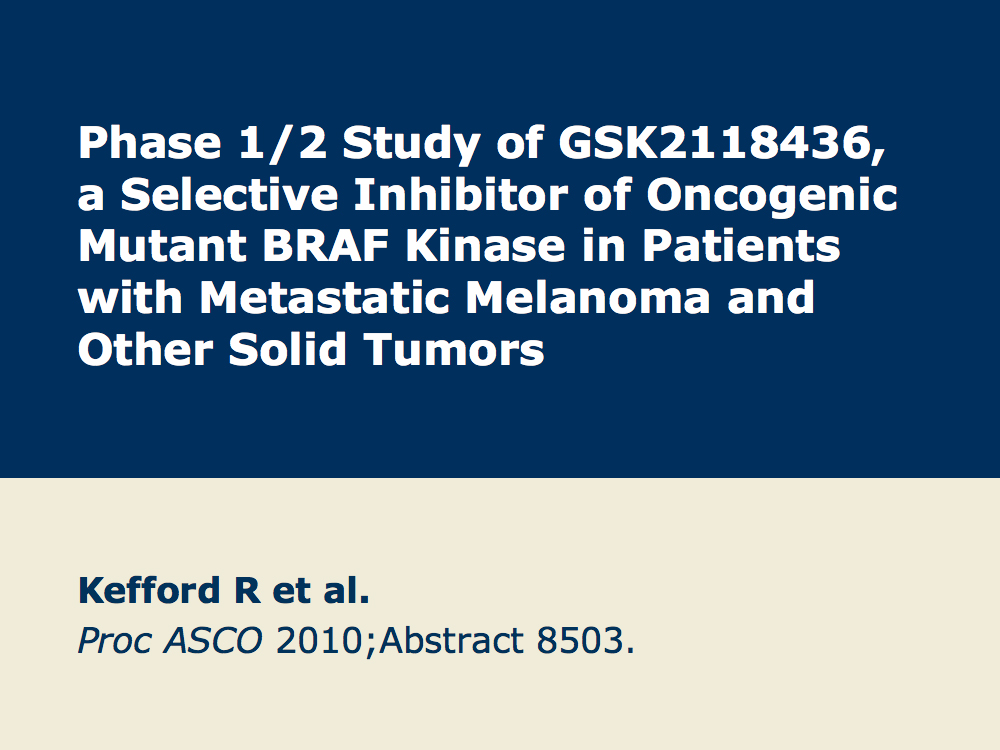 Phase 1/2 Study of GSK2118436, a Selective Inhibitor of Oncogenic Mutant BRAF Kinase in Patients with Metastatic Melanoma and Other Solid Tumors

Kefford R et al.
Proc ASCO 2010;Abstract 8503.